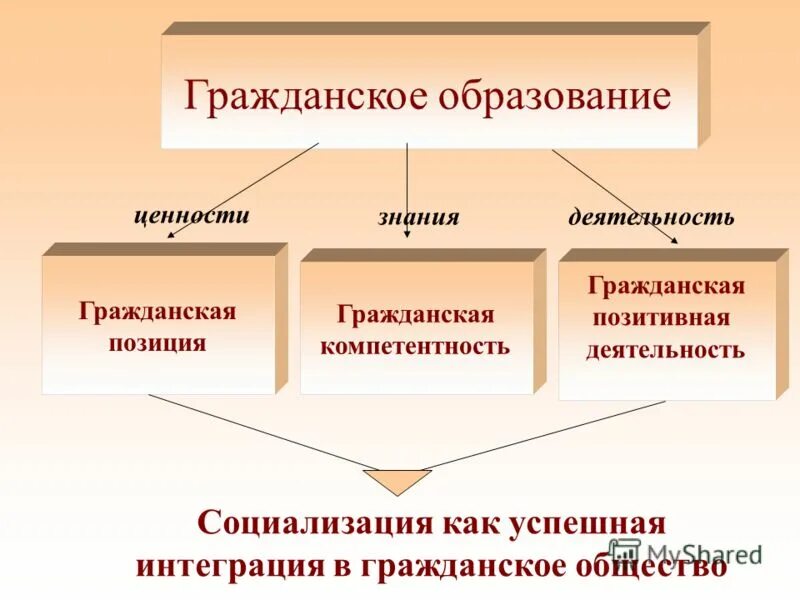 Гражданское образование

ценности

знания

деятельность

Гражданская позиция

Гражданская компетентность

Гражданская позитивная деятельность

Социализация как успешная интеграция в гражданское общество

MyShared